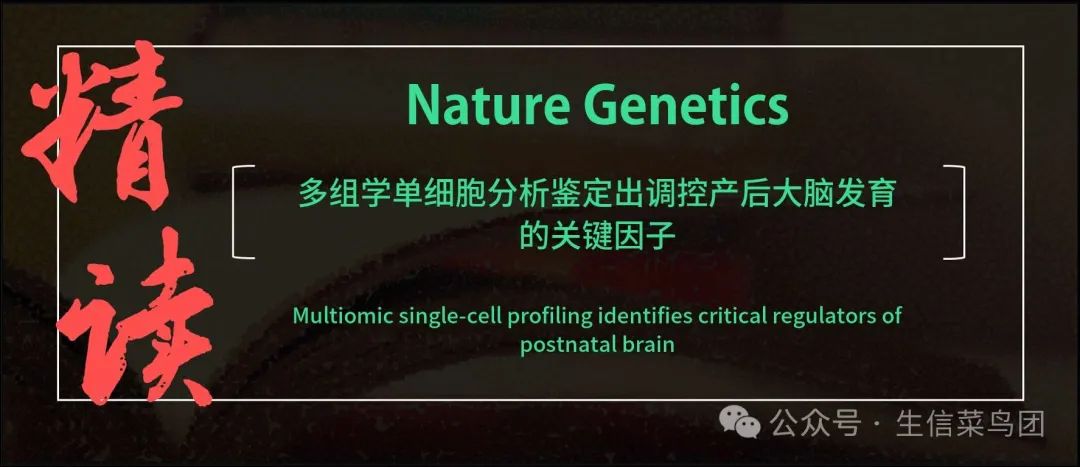 精读

Nature Genetics

多组学单细胞分析鉴定出调控产后大脑发育的关键因子

Multiomic single-cell profiling identifies critical regulators of postnatal brain

公众号 · 生信菜鸟团